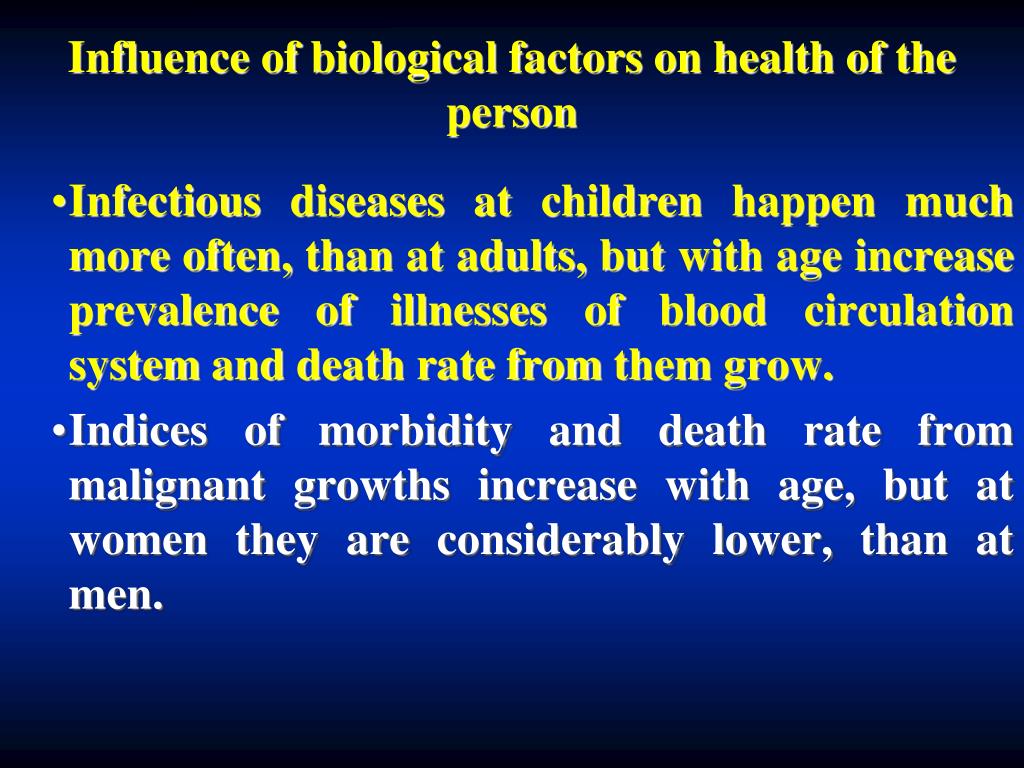 Influence of biological factors on health of the person

•Infectious diseases at children happen much more often, than at adults, but with age increase prevalence of illnesses of blood circulation system and death rate from them grow.

•Indices of morbidity and death rate from malignant growths increase with age, but at women they are considerably lower, than at men.